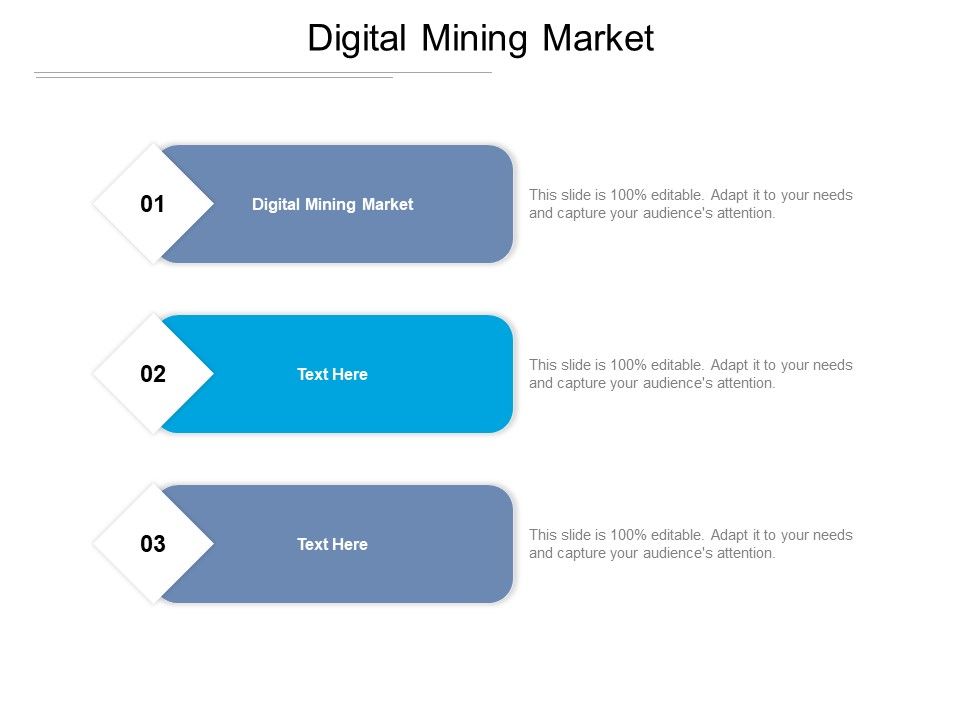 Digital Mining Market

01

Digital Mining Market

This slide is 100% editable. Adapt it to your needs and capture your audience's attention.

02

Text Here

This slide is 100% editable. Adapt it to your needs and capture your audience's attention.

03

Text Here

This slide is 100% editable. Adapt it to your needs and capture your audience's attention.